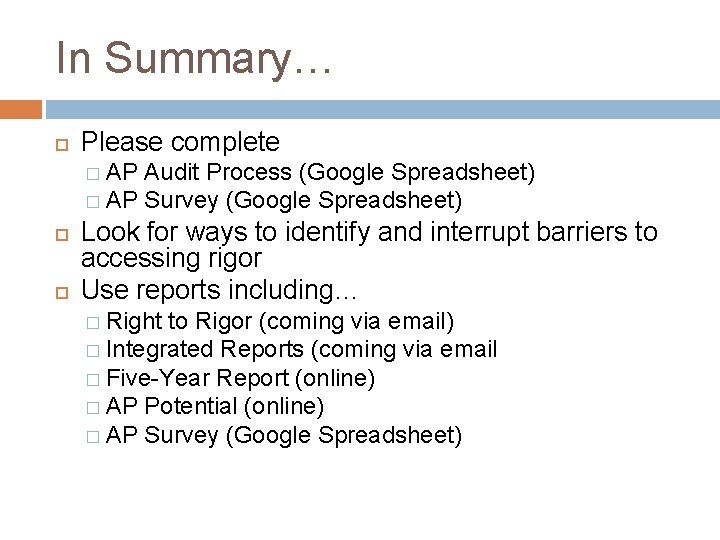 In Summary…

Please complete
AP Audit Process (Google Spreadsheet)
AP Survey (Google Spreadsheet)

Look for ways to identify and interrupt barriers to accessing rigor

Use reports including…
Right to Rigor (coming via email)
Integrated Reports (coming via email
Five-Year Report (online)
AP Potential (online)
AP Survey (Google Spreadsheet)